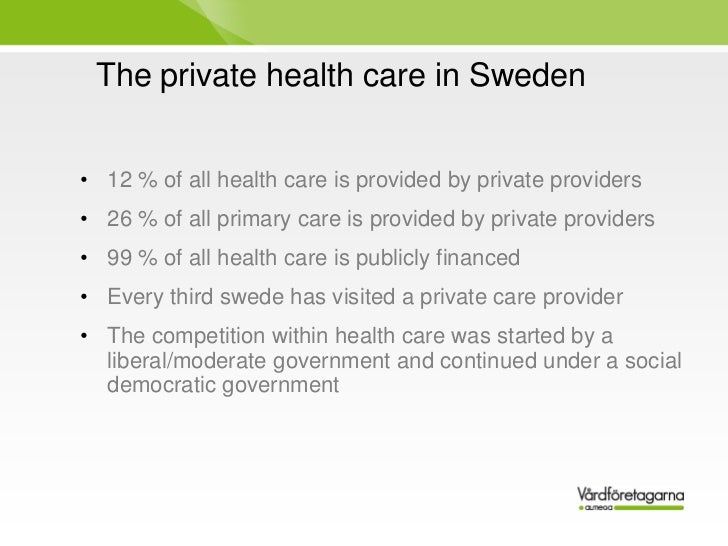 The private health care in Sweden

• 12 % of all health care is provided by private providers
• 26 % of all primary care is provided by private providers
• 99 % of all health care is publicly financed
• Every third swede has visited a private care provider
• The competition within health care was started by a liberal/moderate government and continued under a social democratic government

Vårdföretagarna
almega